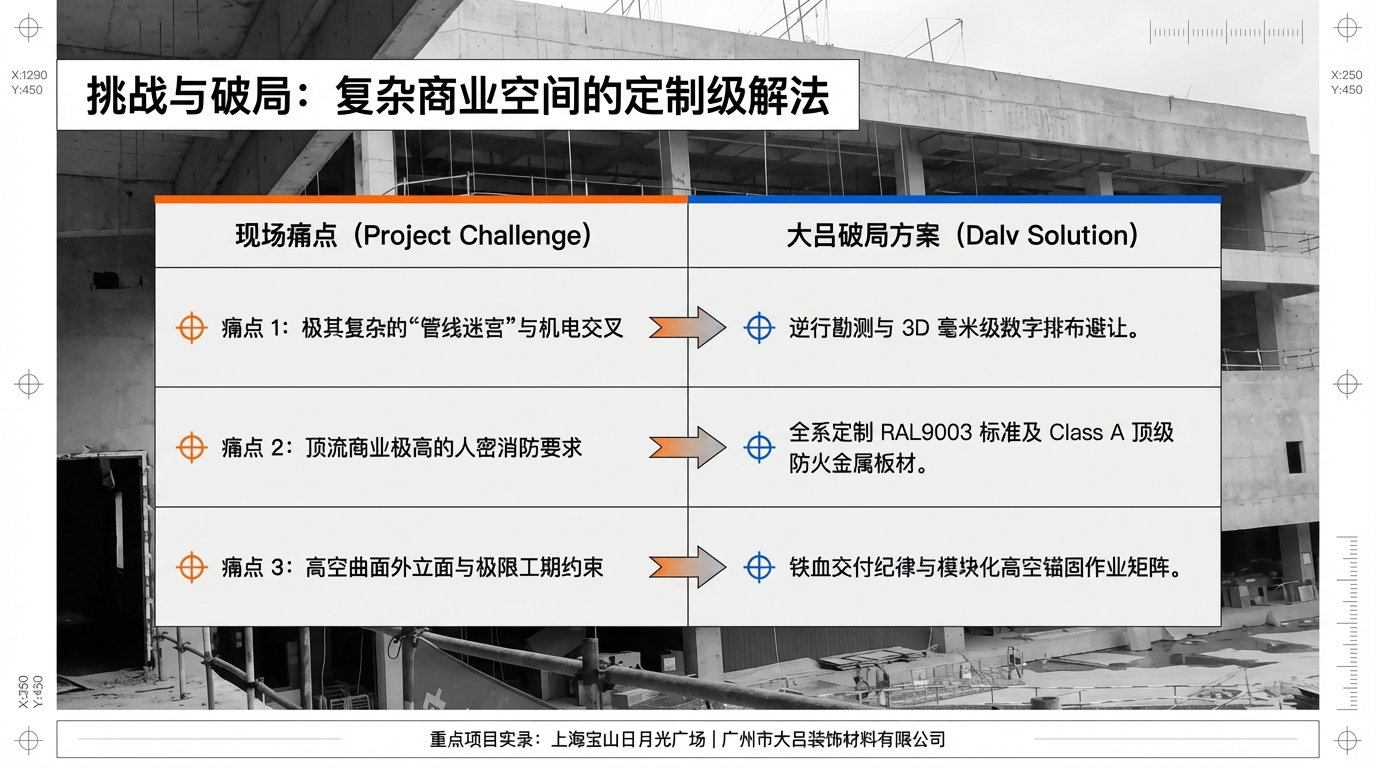 X:1290
Y:450

X:250
Y:450

挑战与破局：复杂商业空间的定制级解法

| 现场痛点（Project Challenge） | 大吕破局方案（Dalv Solution） |
|---|---|
| 痛点 1：极其复杂的“管线迷宫”与机电交叉 | 逆行勘测与 3D 毫米级数字排布避让。 |
| 痛点 2：顶流商业极高的人密消防要求 | 全系定制 RAL9003 标准及 Class A 顶级防火金属板材。 |
| 痛点 3：高空曲面外立面与极限工期约束 | 铁血交付纪律与模块化高空锚固作业矩阵。 |

X:350
Y:450

重点项目实录：上海宝山日月光广场 | 广州市大吕装饰材料有限公司